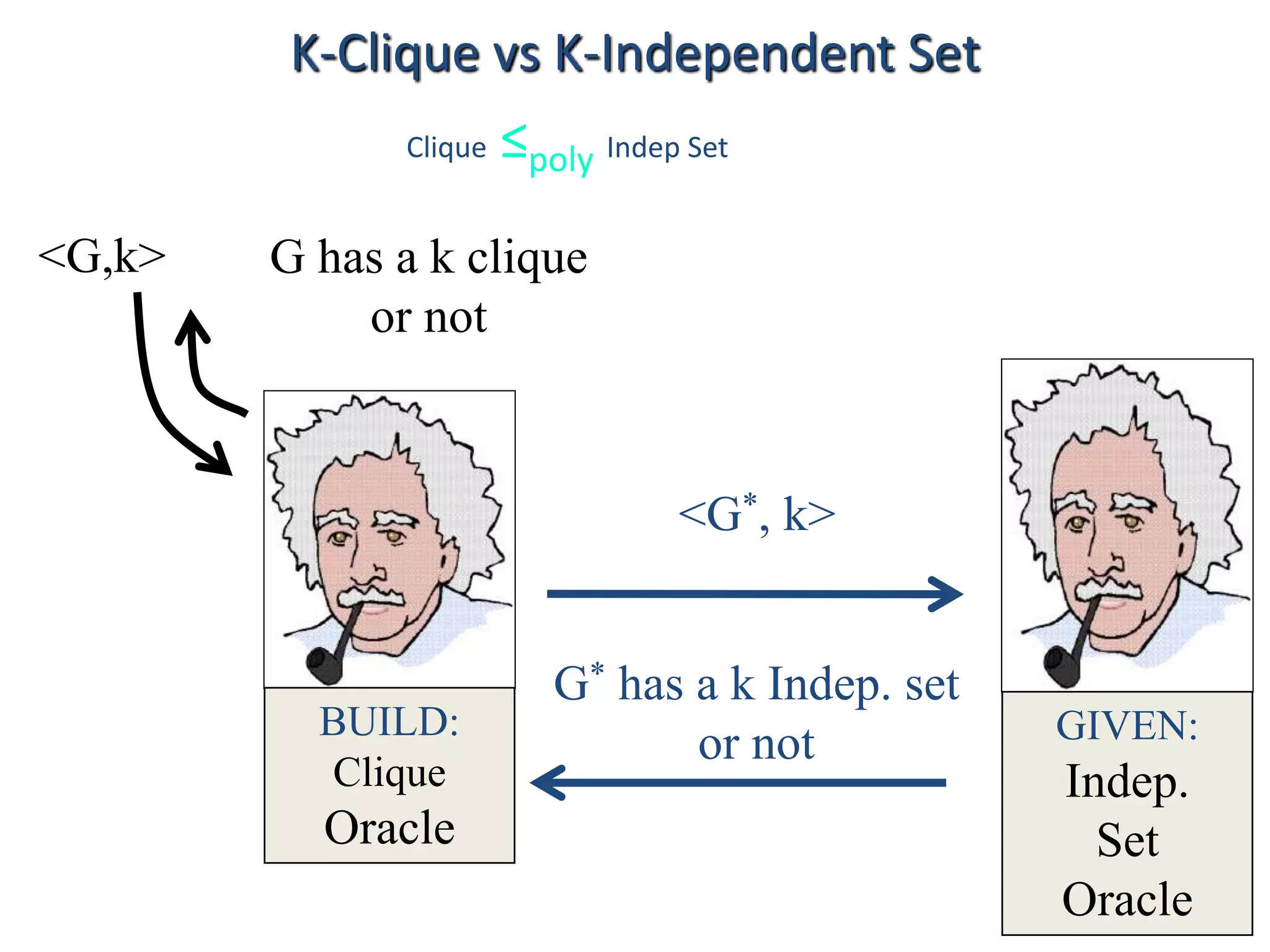 K-Clique vs K-Independent Set

Clique $\leq_{poly}$ Indep Set

<G,k>

G has a k clique or not

<G$^*$, k>

G$^*$ has a k Indep. set or not

BUILD: Clique Oracle

GIVEN: Indep. Set Oracle